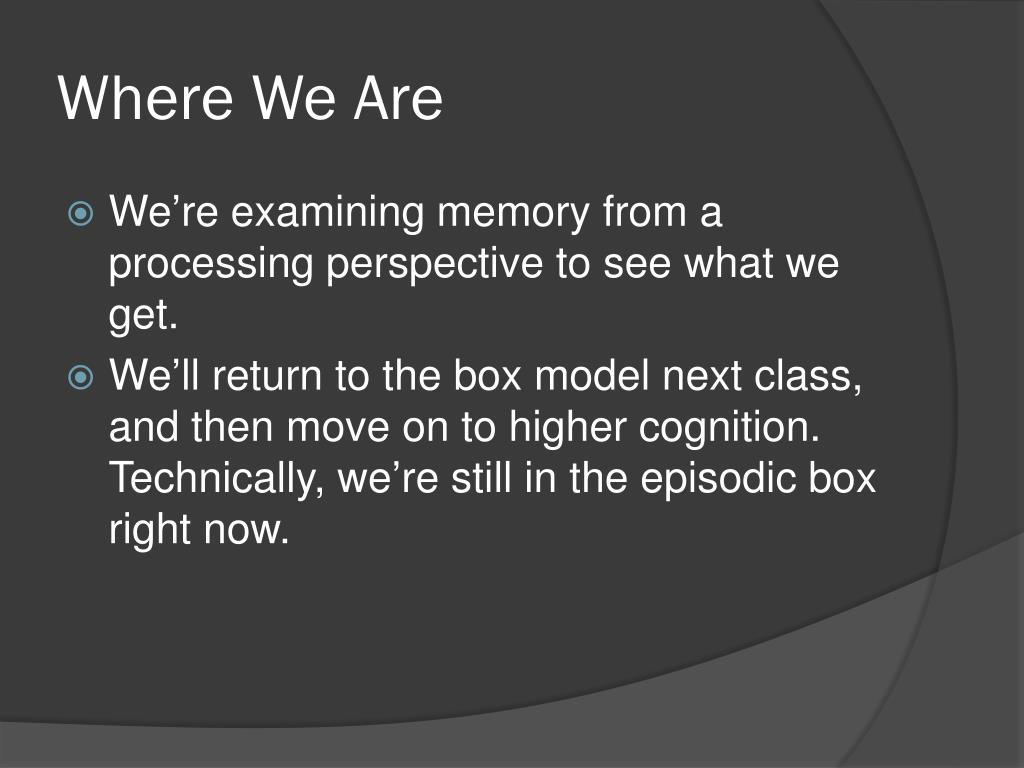 Where We Are

We’re examining memory from a processing perspective to see what we get.

We’ll return to the box model next class, and then move on to higher cognition. Technically, we’re still in the episodic box right now.